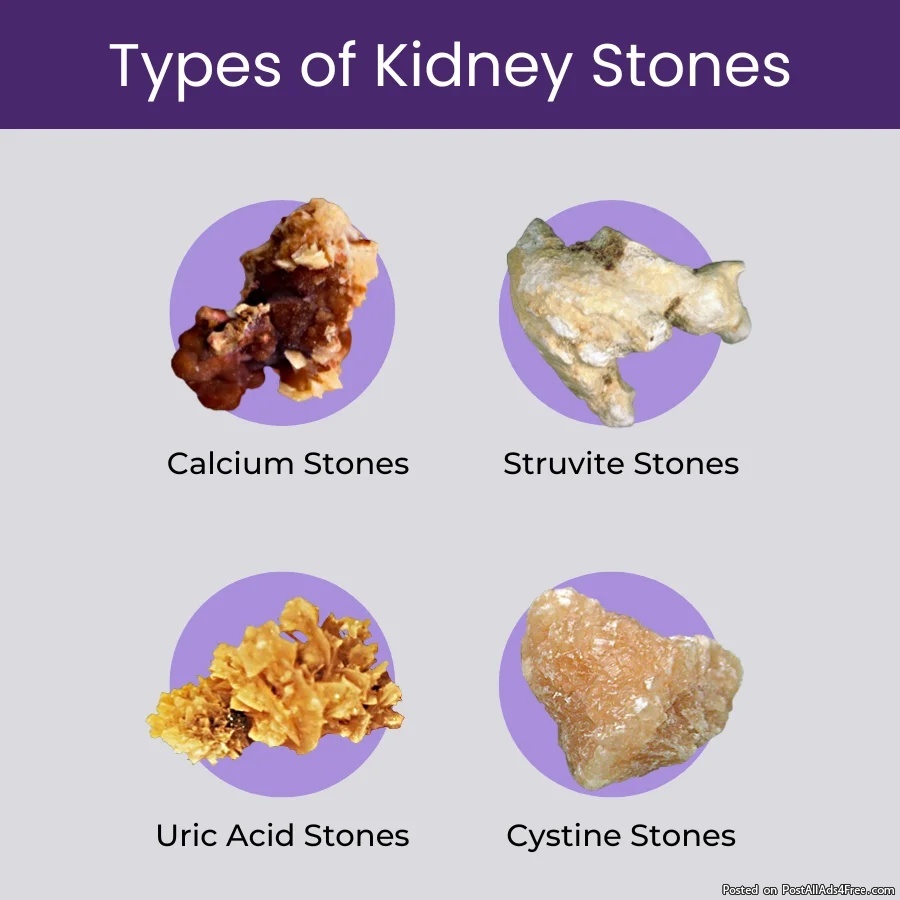 Types of Kidney Stones

Calcium Stones

Struvite Stones

Uric Acid Stones

Cystine Stones

Posted on PostAllAds4Free.com